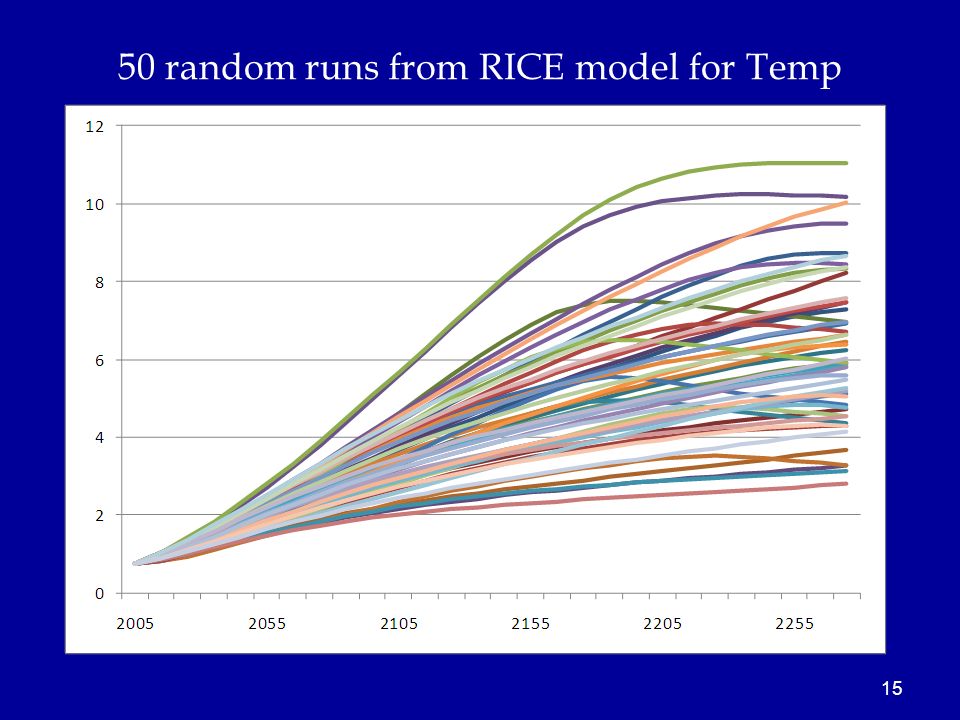 50 random runs from RICE model for Temp

12
10
8
6
4
2
0

2005
2055
2105
2155
2205
2255

15